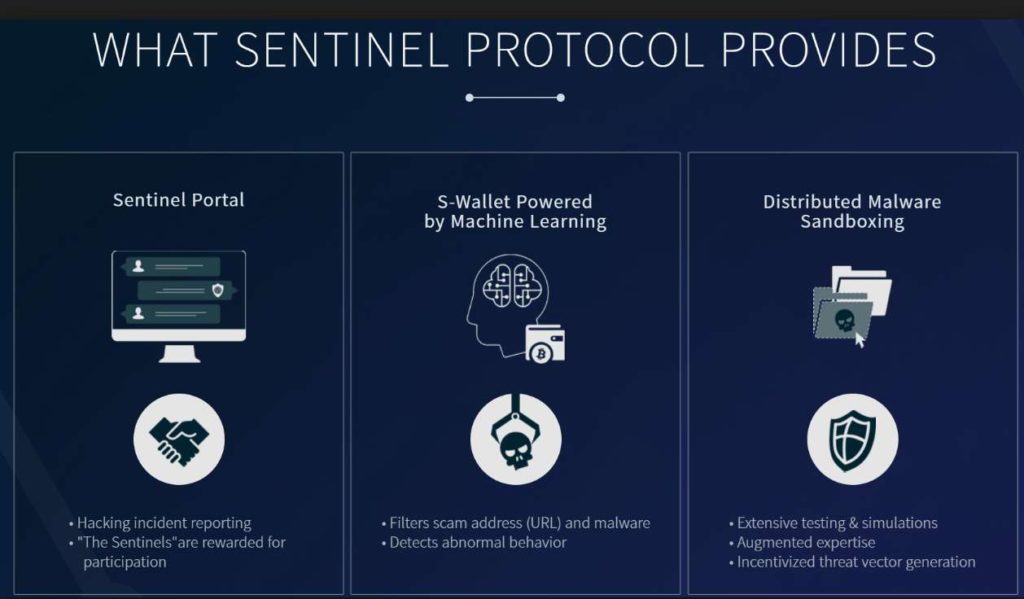 WHAT SENTINEL PROTOCOL PROVIDES

Sentinel Portal

• Hacking incident reporting
• "The Sentinels"are rewarded for participation

S-Wallet Powered by Machine Learning

• Filters scam address (URL) and malware
• Detects abnormal behavior

Distributed Malware Sandboxing

• Extensive testing & simulations
• Augmented expertise
• Incentivized threat vector generation